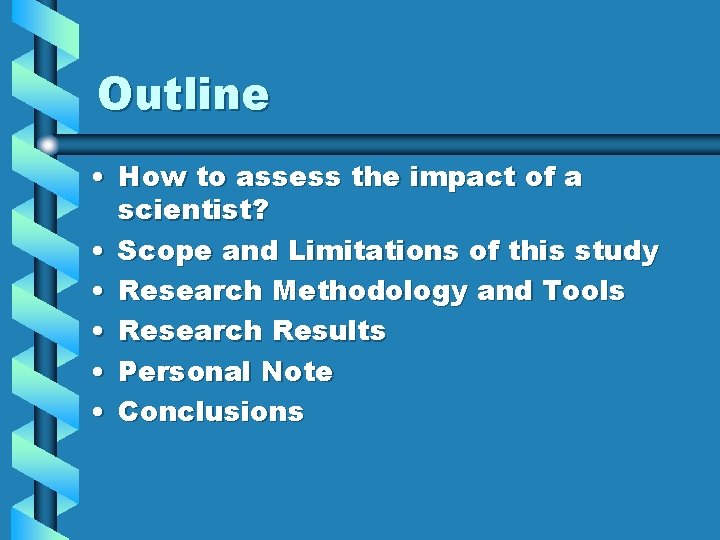 Outline

• How to assess the impact of a scientist?
• Scope and Limitations of this study
• Research Methodology and Tools
• Research Results
• Personal Note
• Conclusions